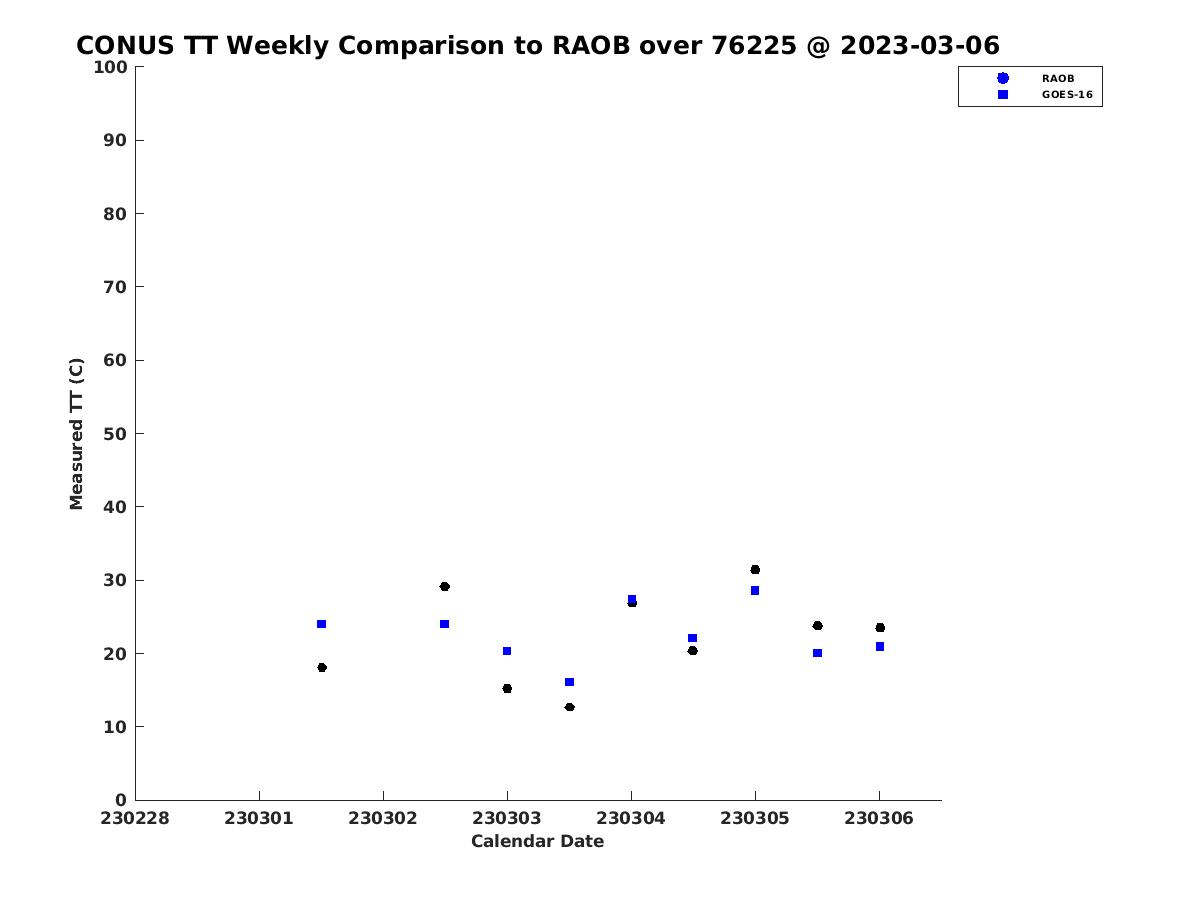 CONUS TT Weekly Comparison to RAOB over 76225 @ 2023-03-06

RAOB
GOES-16

Measured TT (C)

100
90
80
70
60
50
40
30
20
10
0

230228 230301 230302 230303 230304 230305 230306

Calendar Date